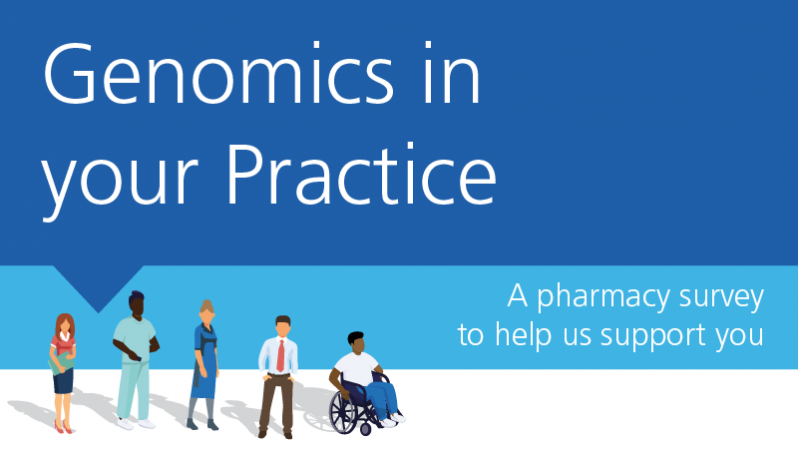 Genomics in your Practice

A pharmacy survey to help us support you